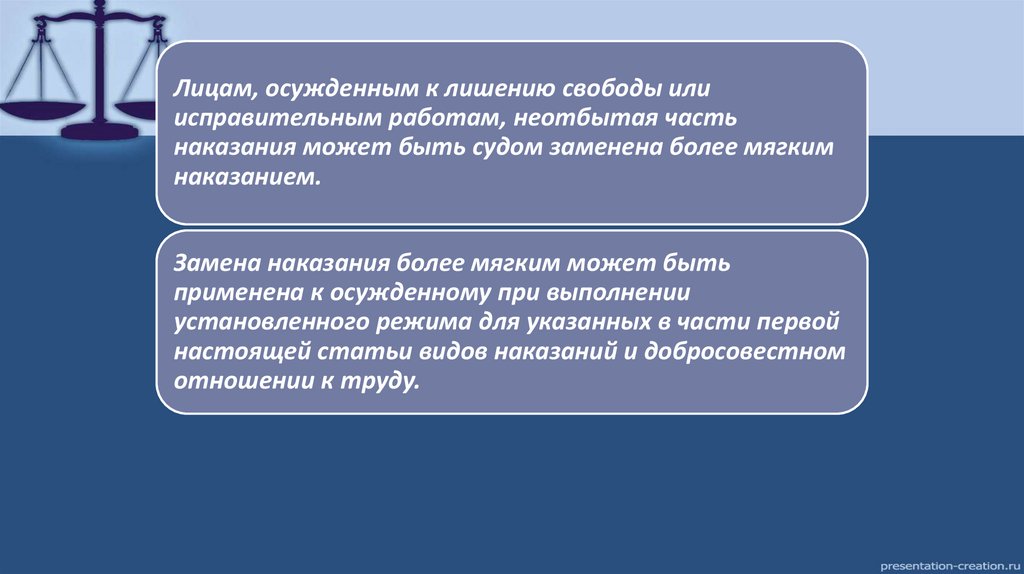 Лицам, осужденным к лишению свободы или исправительным работам, неотбытая часть наказания может быть судом заменена более мягким наказанием.

Замена наказания более мягким может быть применена к осужденному при выполнении установленного режима для указанных в части первой настоящей статьи видов наказаний и добросовестном отношении к труду.

presentation-creation.ru